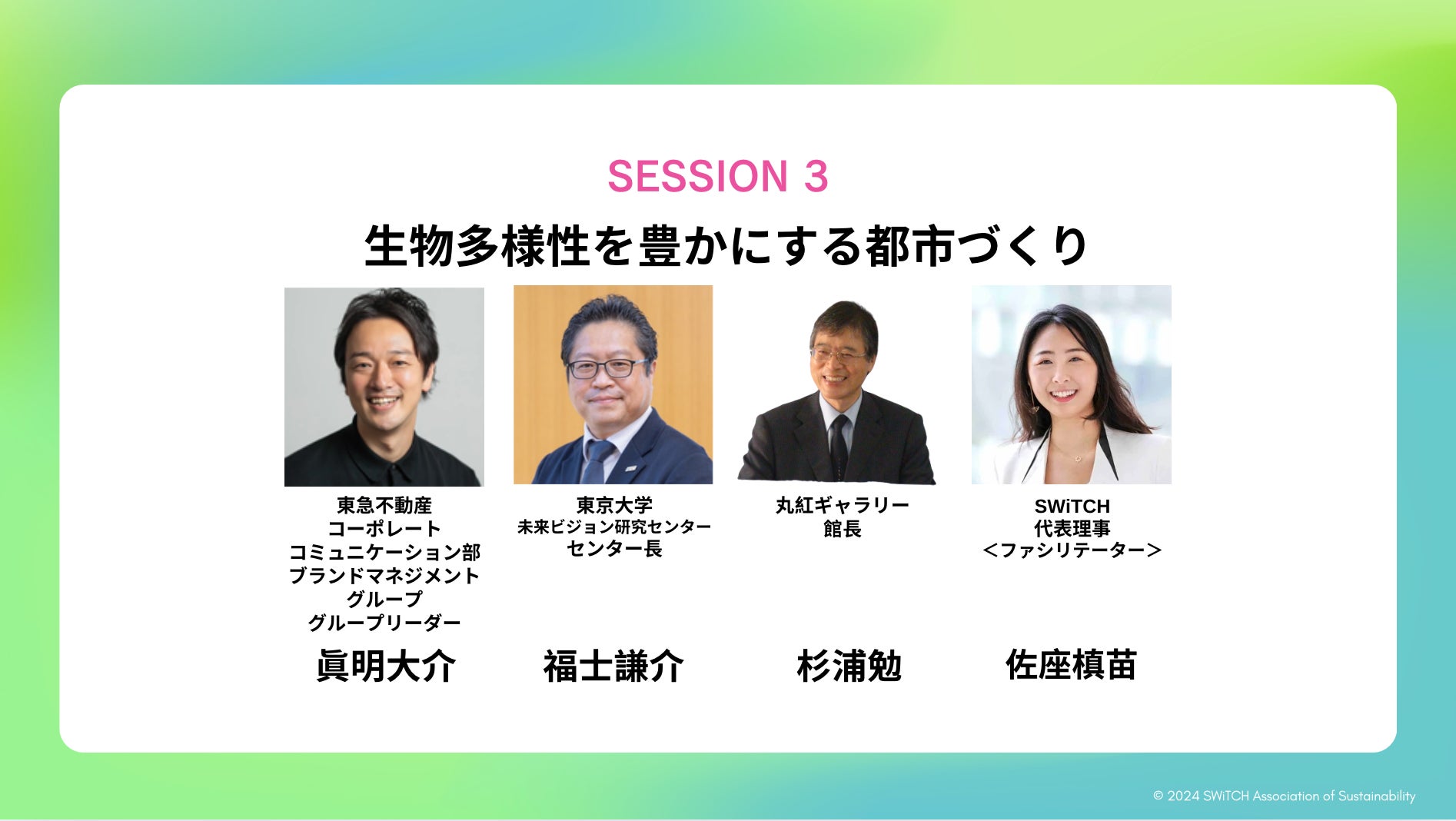 SESSION 3

生物多様性を豊かにする都市づくり

東急不動産
コーポレート
コミュニケーション部
ブランドマネジメント
グループ
グループリーダー

眞明大介

東京大学
未来ビジョン研究センター
センター長

福士謙介

丸紅ギャラリー
館長

杉浦勉

SWiTCH
代表理事
＜ファシリテーター＞

佐座槙苗

© 2024 SWiTCH Association of Sustainability